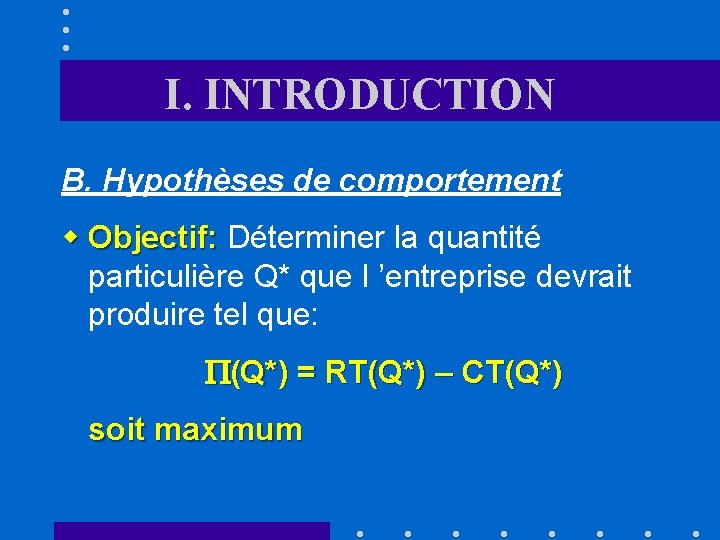 I. INTRODUCTION

B. Hypothèses de comportement

Objectif: Déterminer la quantité particulière Q* que l ’entreprise devrait produire tel que:

$\Pi(Q^*) = RT(Q^*) - CT(Q^*)$

soit maximum